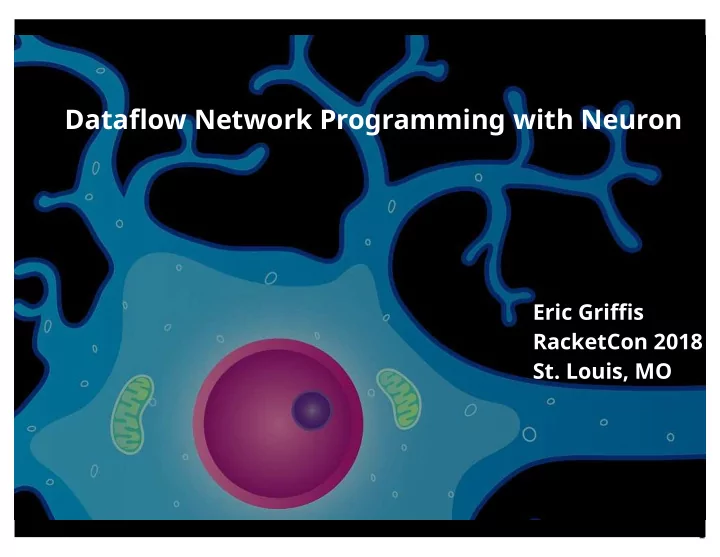 Dataflow Network Programming with Neuron

Eric Griffis
RacketCon 2018
St. Louis, MO